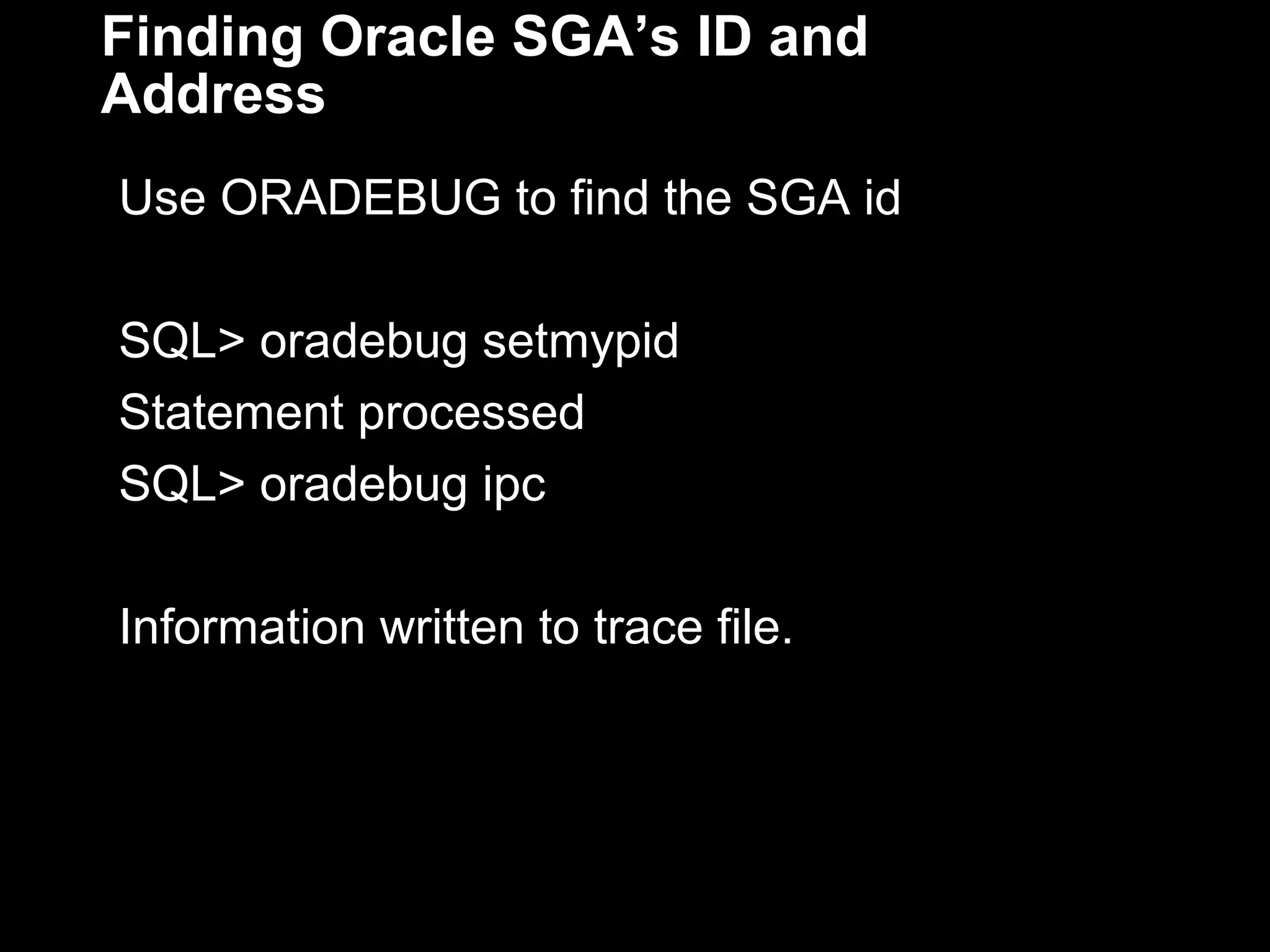 Finding Oracle SGA’s ID and Address

Use ORADEBUG to find the SGA id

SQL> oradebug setmypid
Statement processed
SQL> oradebug ipc

Information written to trace file.